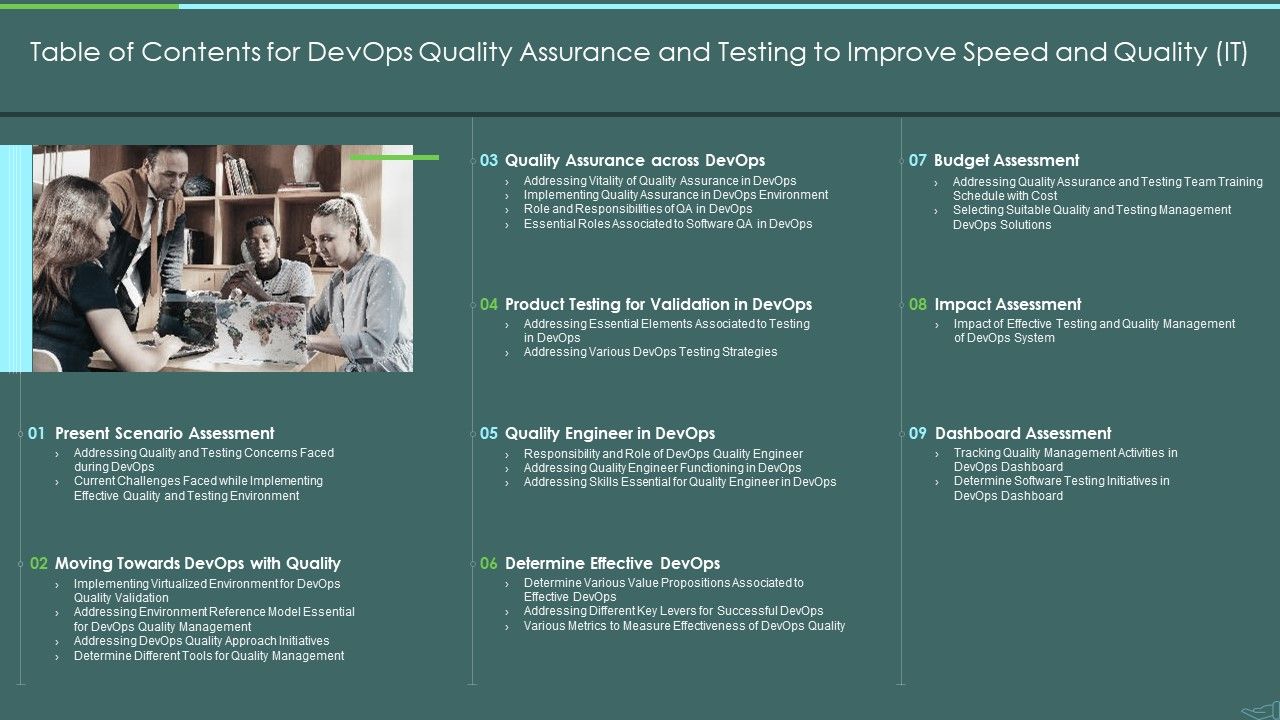 Table of Contents for DevOps Quality Assurance and Testing to Improve Speed and Quality (IT)

01 Present Scenario Assessment
› Addressing Quality and Testing Concerns Faced during DevOps
› Current Challenges Faced while Implementing Effective Quality and Testing Environment

02 Moving Towards DevOps with Quality
› Implementing Virtualized Environment for DevOps Quality Validation
› Addressing Environment Reference Model Essential for DevOps Quality Management
› Addressing DevOps Quality Approach Initiatives
› Determine Different Tools for Quality Management

03 Quality Assurance across DevOps
› Addressing Vitality of Quality Assurance in DevOps
› Implementing Quality Assurance in DevOps Environment
› Role and Responsibilities of QA in DevOps
› Essential Roles Associated to Software QA in DevOps

04 Product Testing for Validation in DevOps
› Addressing Essential Elements Associated to Testing in DevOps
› Addressing Various DevOps Testing Strategies

05 Quality Engineer in DevOps
› Responsibility and Role of DevOps Quality Engineer
› Addressing Quality Engineer Functioning in DevOps
› Addressing Skills Essential for Quality Engineer in DevOps

06 Determine Effective DevOps
› Determine Various Value Propositions Associated to Effective DevOps
› Addressing Different Key Levers for Successful DevOps
› Various Metrics to Measure Effectiveness of DevOps Quality

07 Budget Assessment
› Addressing Quality Assurance and Testing Team Training Schedule with Cost
› Selecting Suitable Quality and Testing Management DevOps Solutions

08 Impact Assessment
› Impact of Effective Testing and Quality Management of DevOps System

09 Dashboard Assessment
› Tracking Quality Management Activities in DevOps Dashboard
› Determine Software Testing Initiatives in DevOps Dashboard